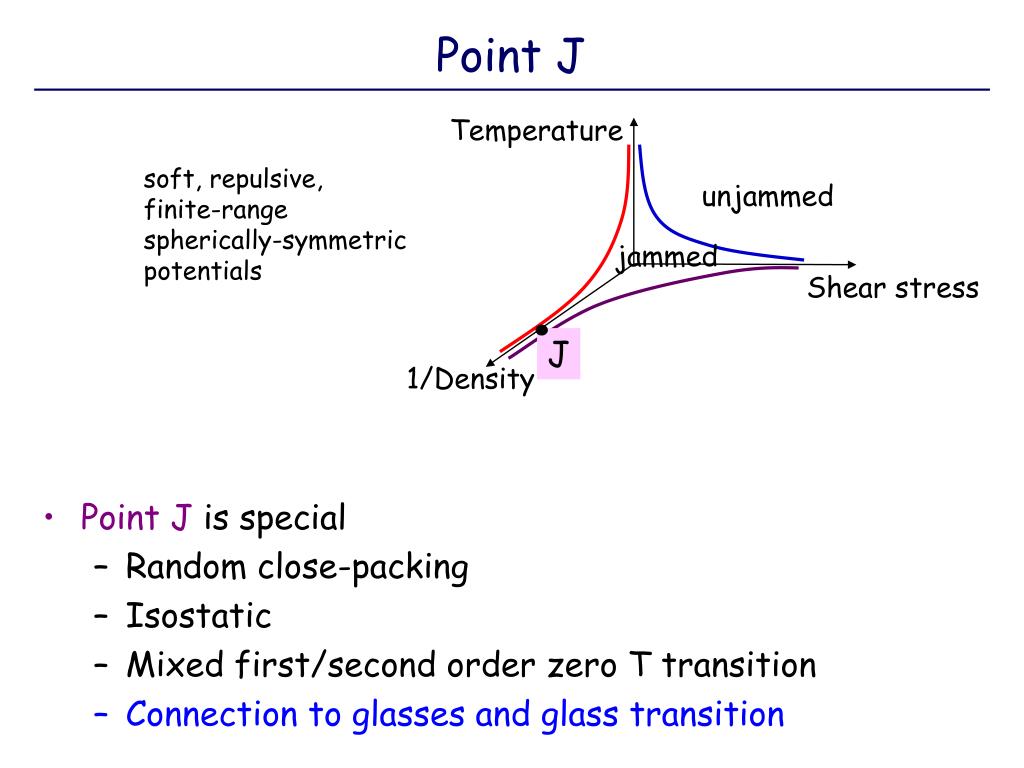 Point J

soft, repulsive, finite-range spherically-symmetric potentials

Temperature

unjammed

jammed

Shear stress

J

1/Density

• Point J is special
– Random close-packing
– Isostatic
– Mixed first/second order zero T transition
– Connection to glasses and glass transition